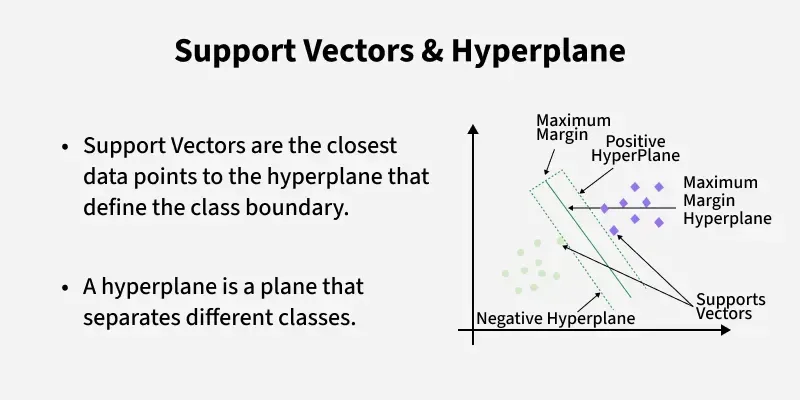 Support Vectors & Hyperplane

• Support Vectors are the closest data points to the hyperplane that define the class boundary.

• A hyperplane is a plane that separates different classes.

Maximum Margin

Positive HyperPlane

Maximum Margin Hyperplane

Supports Vectors

Negative Hyperplane